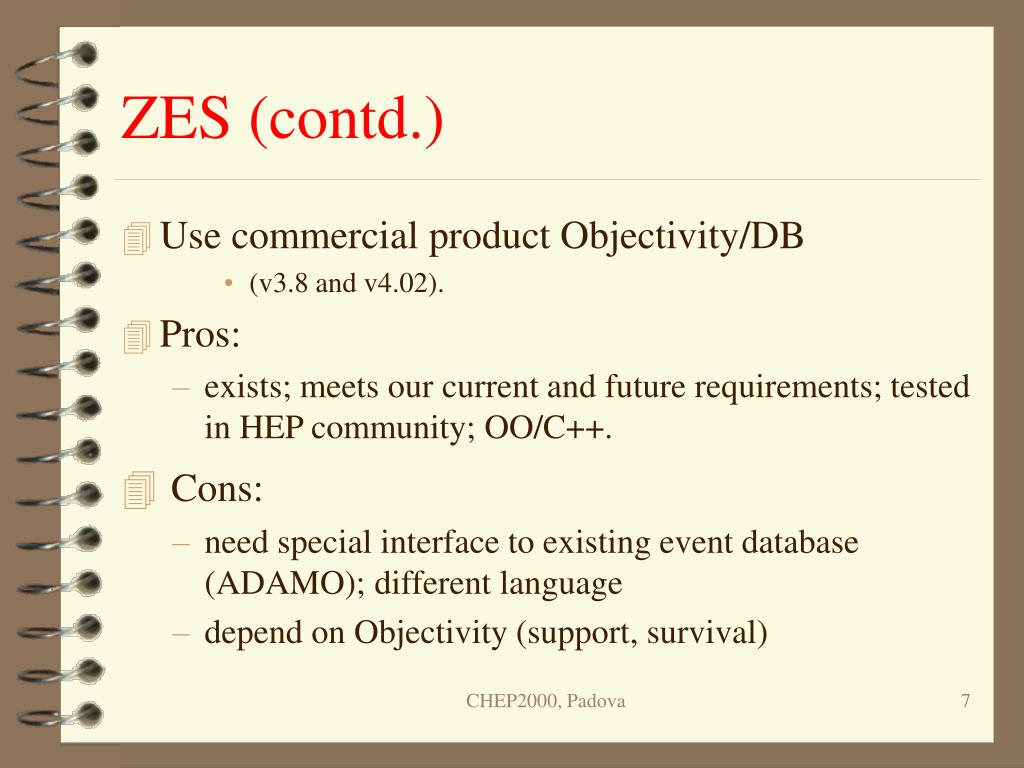 ZES (contd.)

Use commercial product Objectivity/DB

• (v3.8 and v4.02).

Pros:

– exists; meets our current and future requirements; tested in HEP community; OO/C++.

Cons:

– need special interface to existing event database (ADAMO); different language

– depend on Objectivity (support, survival)

CHEP2000, Padova

7